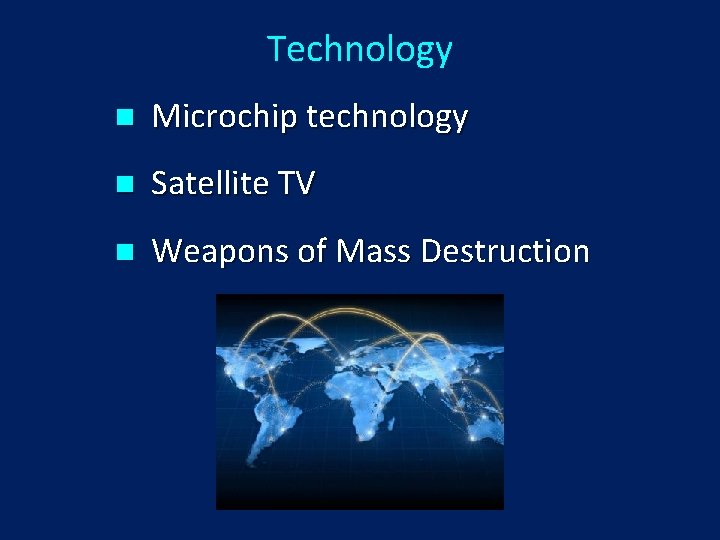 Technology

- Microchip technology
- Satellite TV
- Weapons of Mass Destruction